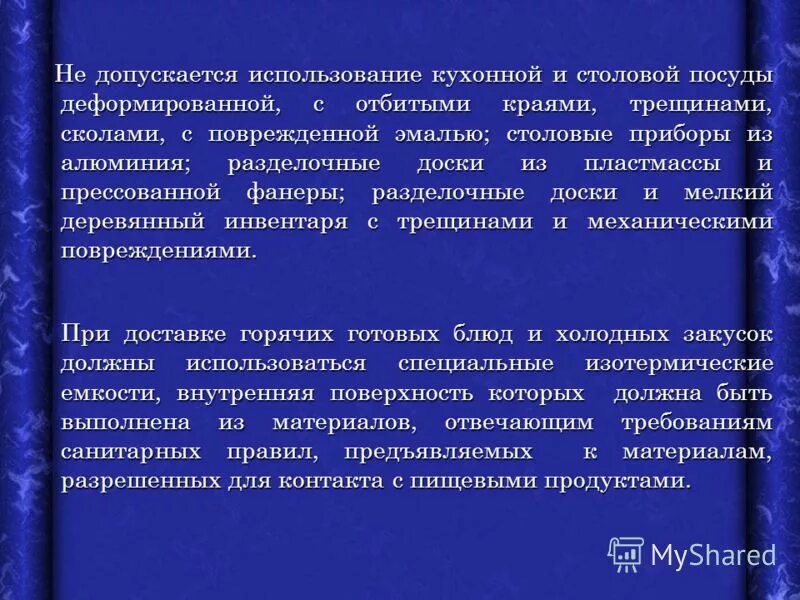 Не допускается использование кухонной и столовой посуды деформированной, с отбитыми краями, трещинами, сколами, с поврежденной эмалью; столовые приборы из алюминия; разделочные доски из пластмассы и прессованной фанеры; разделочные доски и мелкий деревянный инвентаря с трещинами и механическими повреждениями.

При доставке горячих готовых блюд и холодных закусок должны использоваться специальные изотермические емкости, внутренняя поверхность которых должна быть выполнена из материалов, отвечающим требованиям санитарных правил, предъявляемых к материалам, разрешенных для контакта с пищевыми продуктами.

MyShared